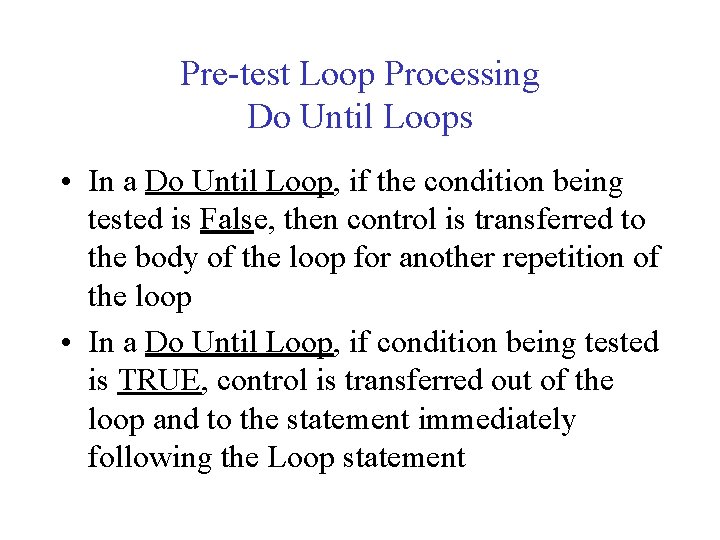 Pre-test Loop Processing
Do Until Loops

• In a Do Until Loop, if the condition being tested is False, then control is transferred to the body of the loop for another repetition of the loop

• In a Do Until Loop, if condition being tested is TRUE, control is transferred out of the loop and to the statement immediately following the Loop statement